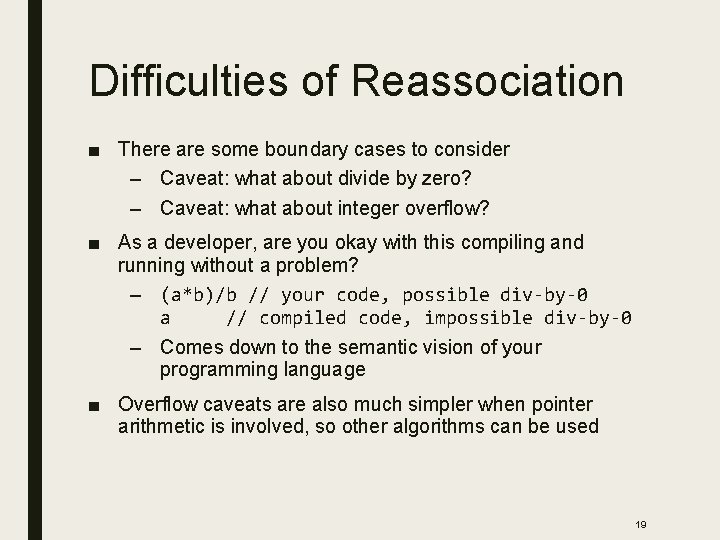 Difficulties of Reassociation

■ There are some boundary cases to consider
– Caveat: what about divide by zero?
– Caveat: what about integer overflow?

■ As a developer, are you okay with this compiling and running without a problem?
– (a*b)/b // your code, possible div-by-0
a     // compiled code, impossible div-by-0
– Comes down to the semantic vision of your programming language

■ Overflow caveats are also much simpler when pointer arithmetic is involved, so other algorithms can be used

19